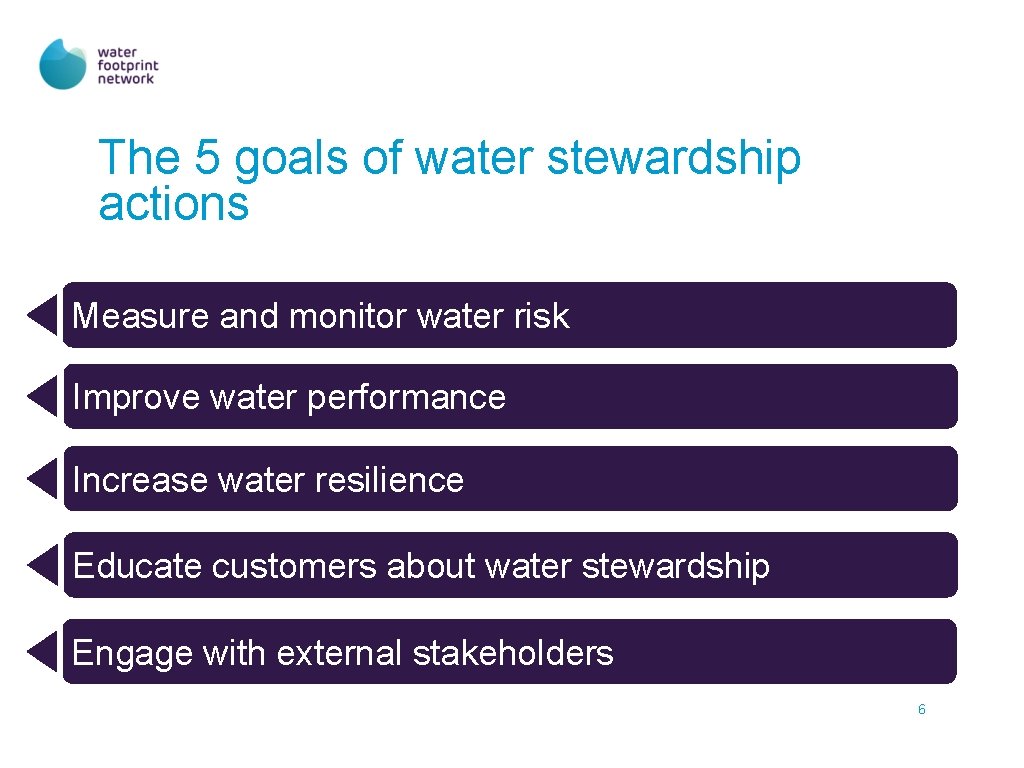 water footprint network

The 5 goals of water stewardship actions

Measure and monitor water risk

Improve water performance

Increase water resilience

Educate customers about water stewardship

Engage with external stakeholders

6